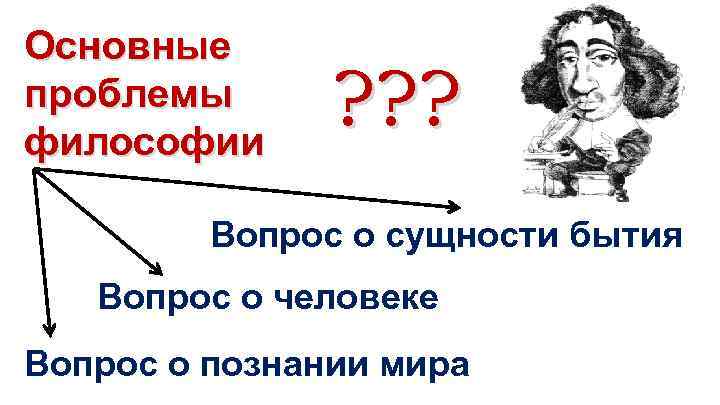 Основные проблемы философии

???

Вопрос о сущности бытия

Вопрос о человеке

Вопрос о познании мира